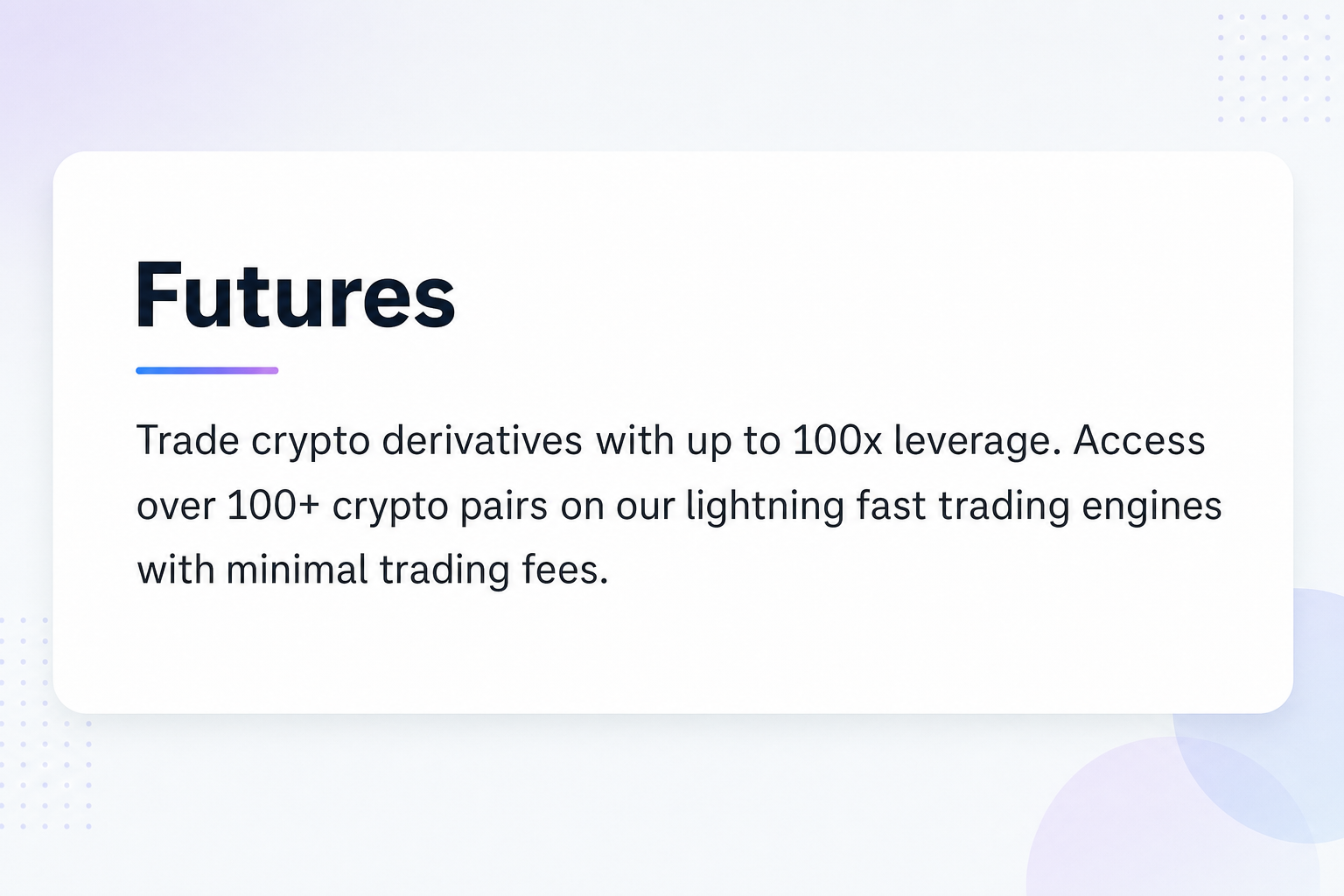 Futures

Trade crypto derivatives with up to 100x leverage. Access over 100+ crypto pairs on our lightning fast trading engines with minimal trading fees.